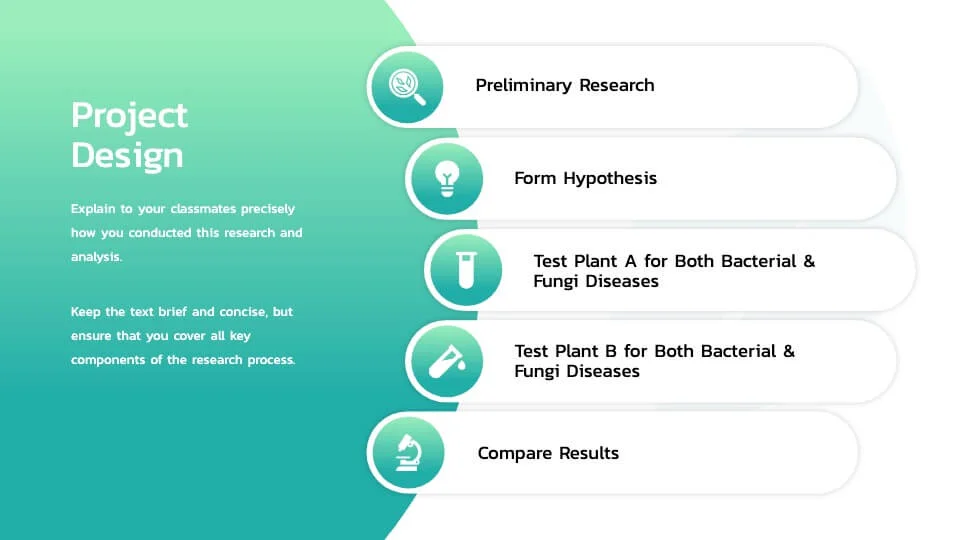 Project Design

Explain to your classmates precisely how you conducted this research and analysis.

Keep the text brief and concise, but ensure that you cover all key components of the research process.

Preliminary Research

Form Hypothesis

Test Plant A for Both Bacterial & Fungi Diseases

Test Plant B for Both Bacterial & Fungi Diseases

Compare Results